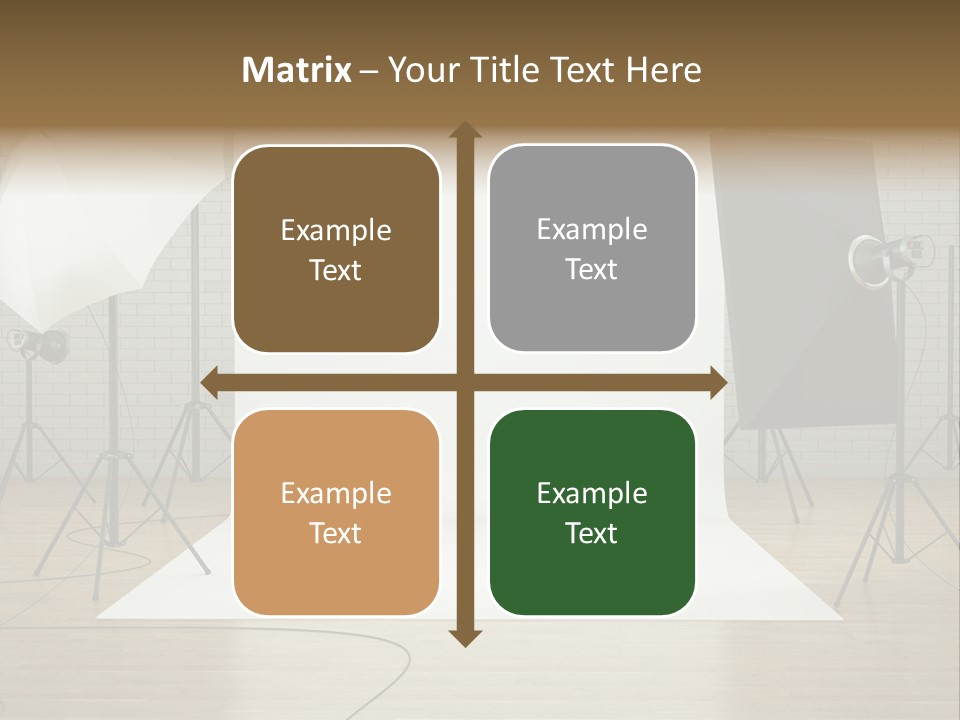 Matrix – Your Title Text Here

Example Text

Example Text

Example Text

Example Text